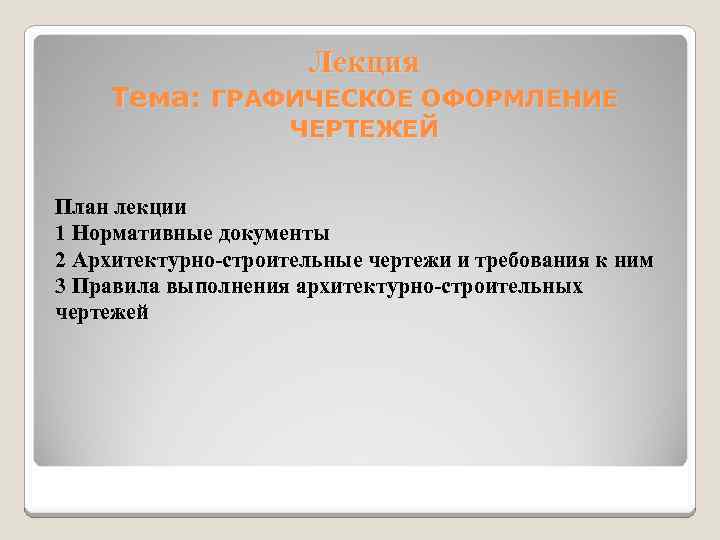 Лекция
Тема: ГРАФИЧЕСКОЕ ОФОРМЛЕНИЕ ЧЕРТЕЖЕЙ

План лекции
1 Нормативные документы
2 Архитектурно-строительные чертежи и требования к ним
3 Правила выполнения архитектурно-строительных чертежей